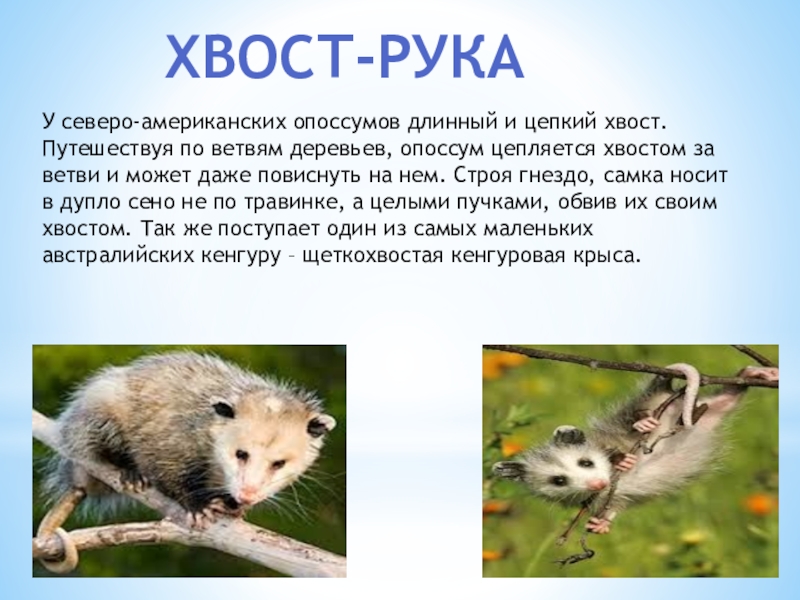 ХВОСТ-РУКА

У северо-американских опоссумов длинный и цепкий хвост. Путешествуя по ветвям деревьев, опоссум цепляется хвостом за ветви и может даже повиснуть на нем. Строя гнездо, самка носит в дупло сено не по травинке, а целыми пучками, обвив их своим хвостом. Так же поступает один из самых маленьких австралийских кенгуру – щеткохвостая кенгуровая крыса.